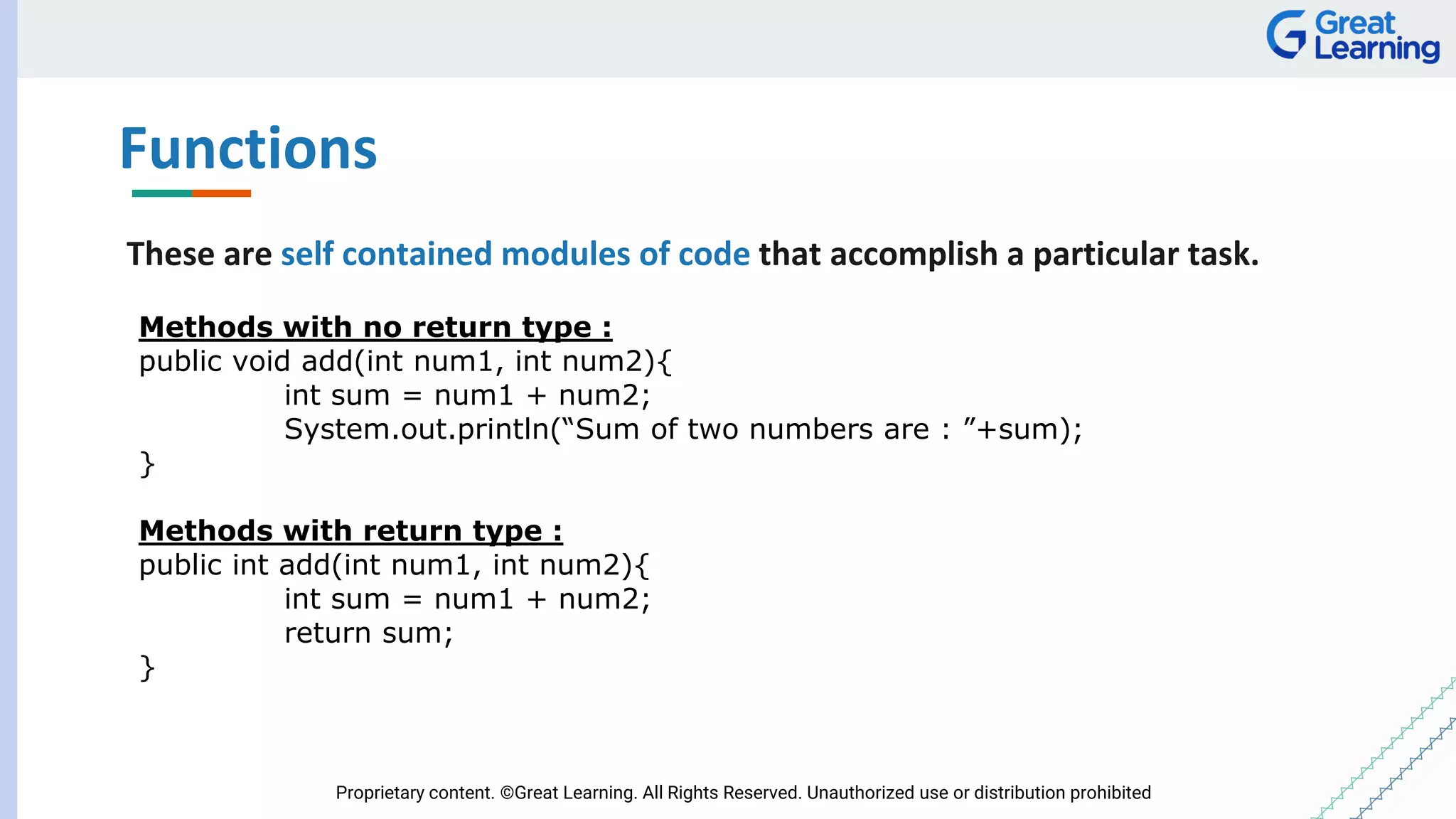 Great Learning

Functions

These are self contained modules of code that accomplish a particular task.

Methods with no return type :
public void add(int num1, int num2){
int sum = num1 + num2;
System.out.println(“Sum of two numbers are : ”+sum);
}

Methods with return type :
public int add(int num1, int num2){
int sum = num1 + num2;
return sum;
}

Proprietary content. ©Great Learning. All Rights Reserved. Unauthorized use or distribution prohibited